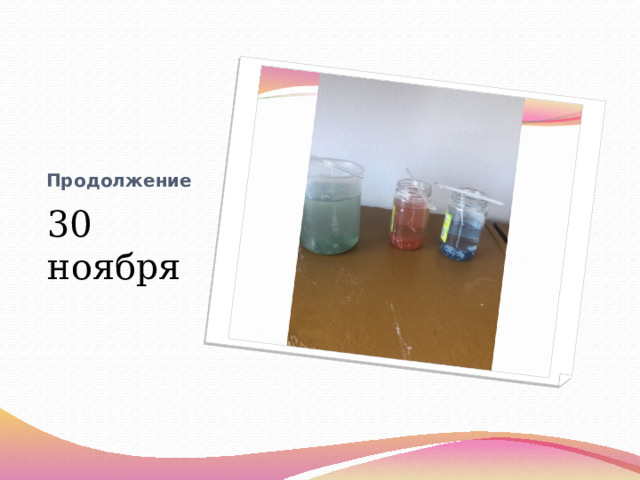 Продолжение

30 ноября